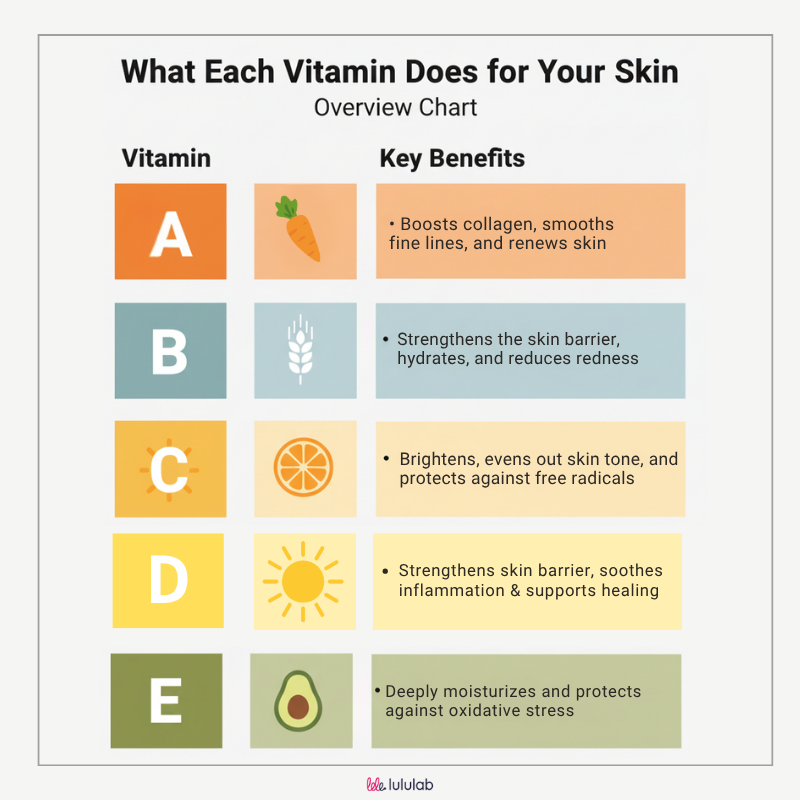 What Each Vitamin Does for Your Skin

Overview Chart

| Vitamin | Key Benefits |
|---|---|
| A | • Boosts collagen, smooths fine lines, and renews skin |
| B | • Strengthens the skin barrier, hydrates, and reduces redness |
| C | • Brightens, evens out skin tone, and protects against free radicals |
| D | • Strengthens skin barrier, soothes inflammation & supports healing |
| E | • Deeply moisturizes and protects against oxidative stress |

lululab